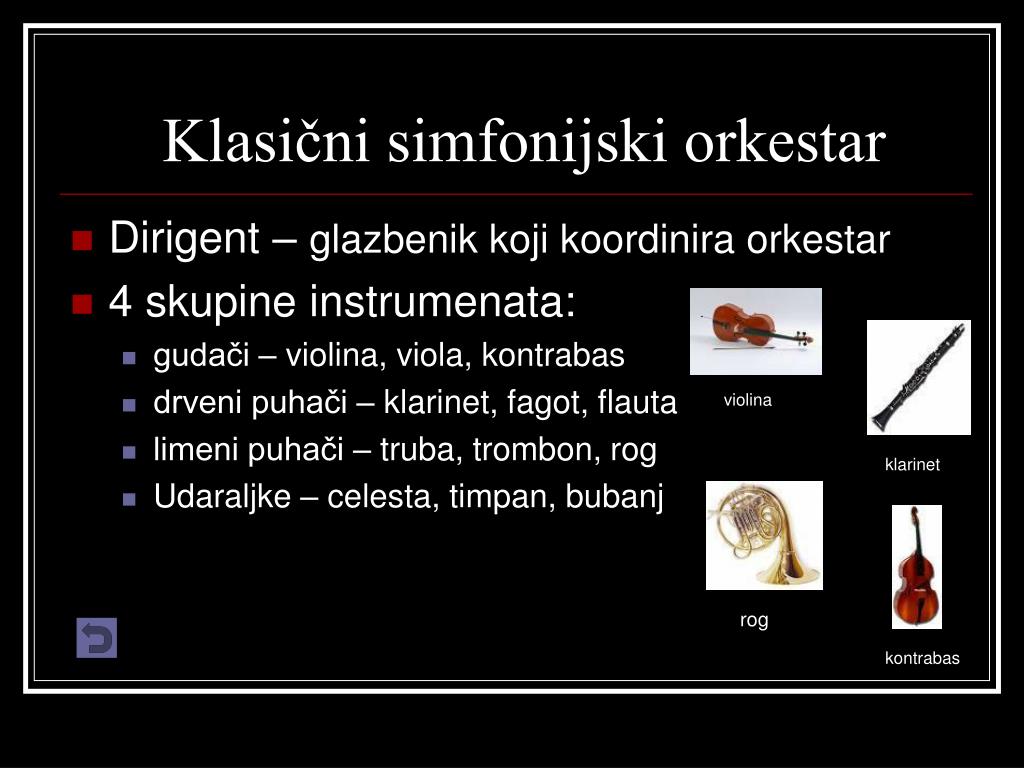 Klasični simfonijski orkestar

Dirigent – glazbenik koji koordinira orkestar

4 skupine instrumenata:

gudači – violina, viola, kontrabas

drveni puhači – klarinet, fagot, flauta

limeni puhači – truba, trombon, rog

Udaraljke – celesta, timpan, bubanj

violina

klarinet

rog

kontrabas